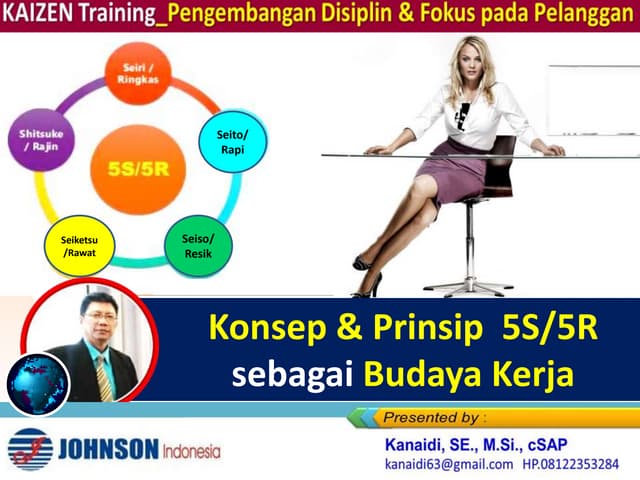 KAIZEN Training_Pengembangan Disiplin & Fokus pada Pelanggan

Seiri / Ringkas

Seito/ Rapi

Seiso/ Resik

Seiketsu /Rawat

Shitsuke / Rajin

5S/5R

Konsep & Prinsip 5S/5R sebagai Budaya Kerja

Presented by :

JOHNSON Indonesia

Kanaidi, SE., M.Si., cSAP
kanaidi63@gmail.com HP.08122353284